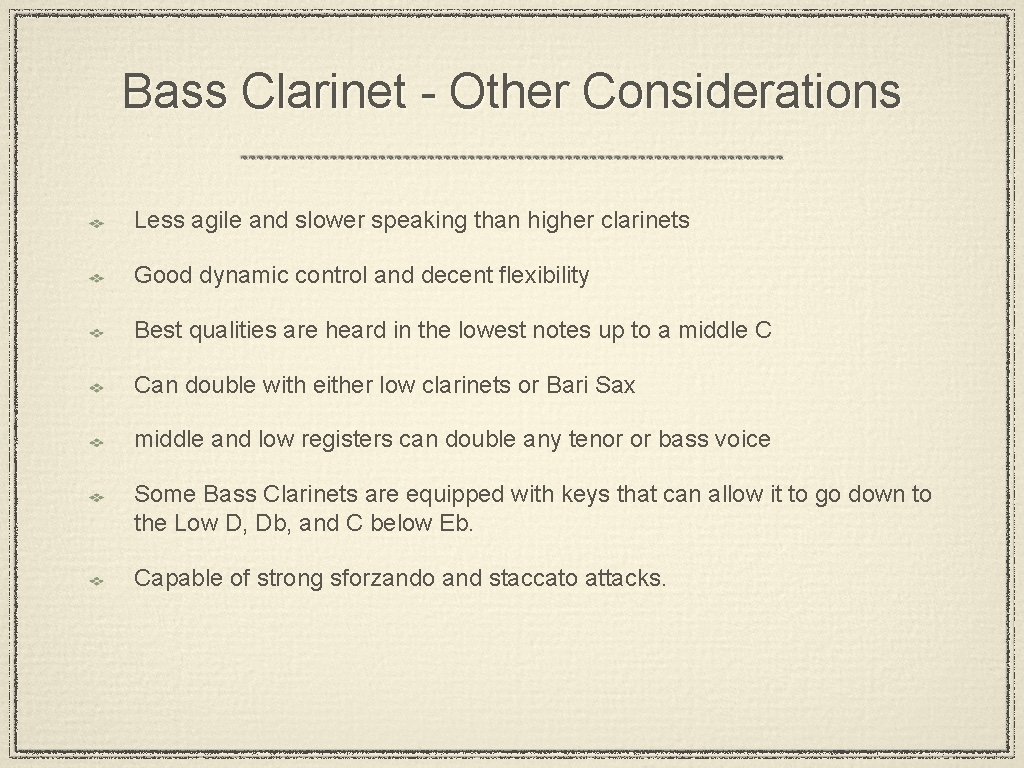 Bass Clarinet - Other Considerations

Less agile and slower speaking than higher clarinets

Good dynamic control and decent flexibility

Best qualities are heard in the lowest notes up to a middle C

Can double with either low clarinets or Bari Sax

middle and low registers can double any tenor or bass voice

Some Bass Clarinets are equipped with keys that can allow it to go down to the Low D, Db, and C below Eb.

Capable of strong sforzando and staccato attacks.